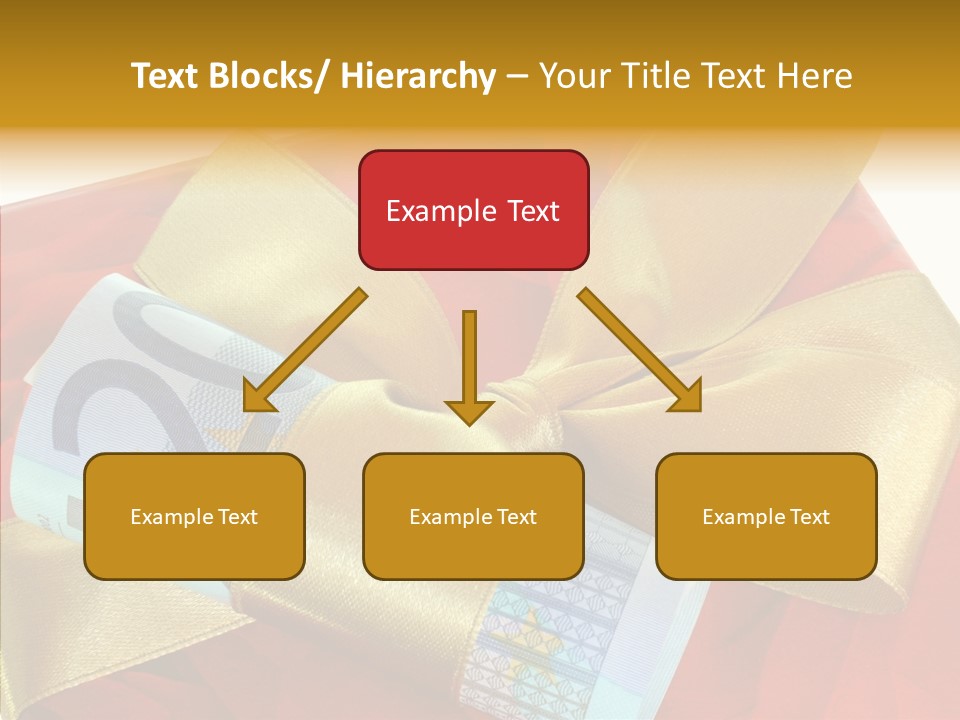 Text Blocks/ Hierarchy – Your Title Text Here

Example Text

Example Text

Example Text

Example Text